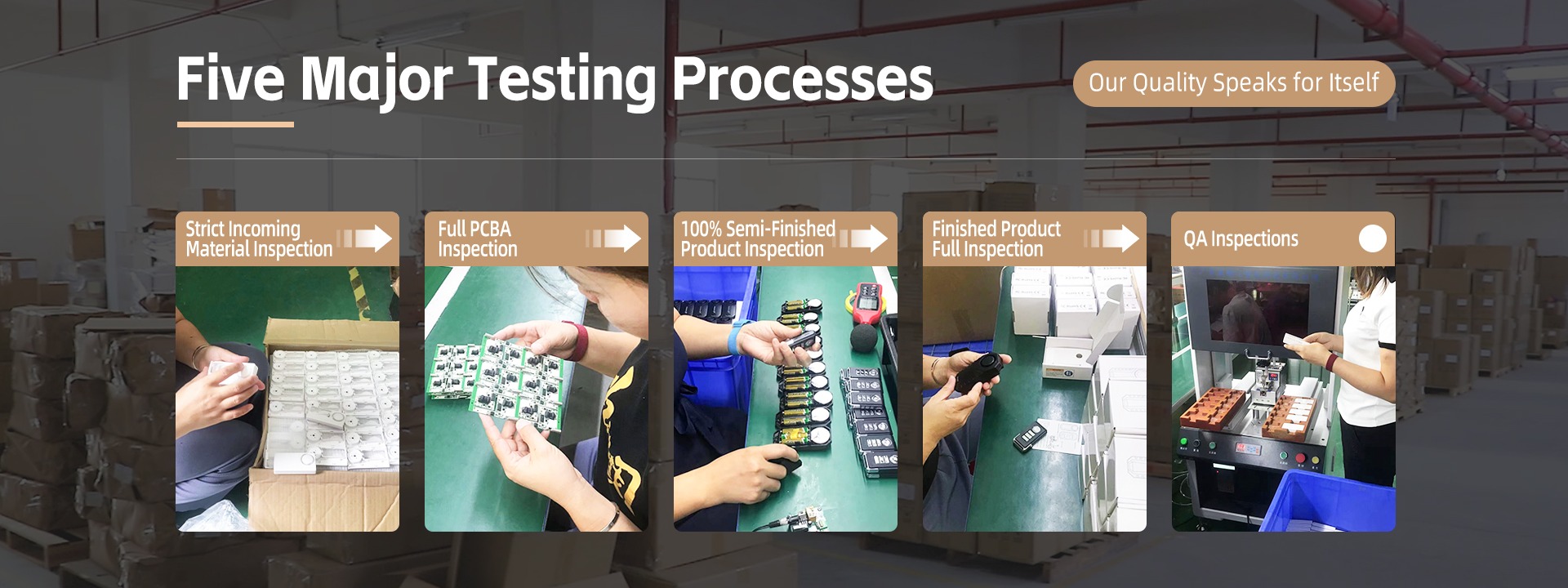 Five Major Testing Processes

Our Quality Speaks for Itself

Strict Incoming Material Inspection

Full PCBA Inspection

100% Semi-Finished Product Inspection

Finished Product Full Inspection

QA Inspections